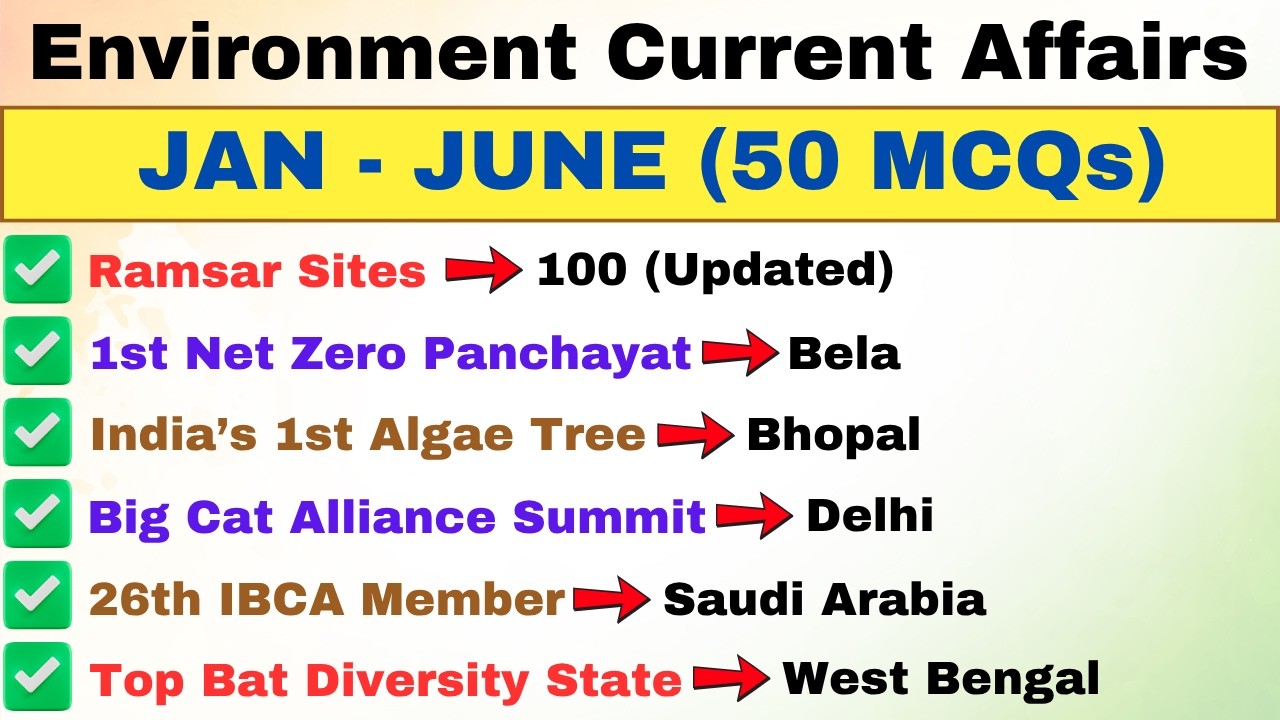 Environment Current Affairs

JAN - JUNE (50 MCQs)

Ramsar Sites 100 (Updated)

1st Net Zero Panchayat Bela

India's 1st Algae Tree Bhopal

Big Cat Alliance Summit Delhi

26th IBCA Member Saudi Arabia

Top Bat Diversity State West Bengal